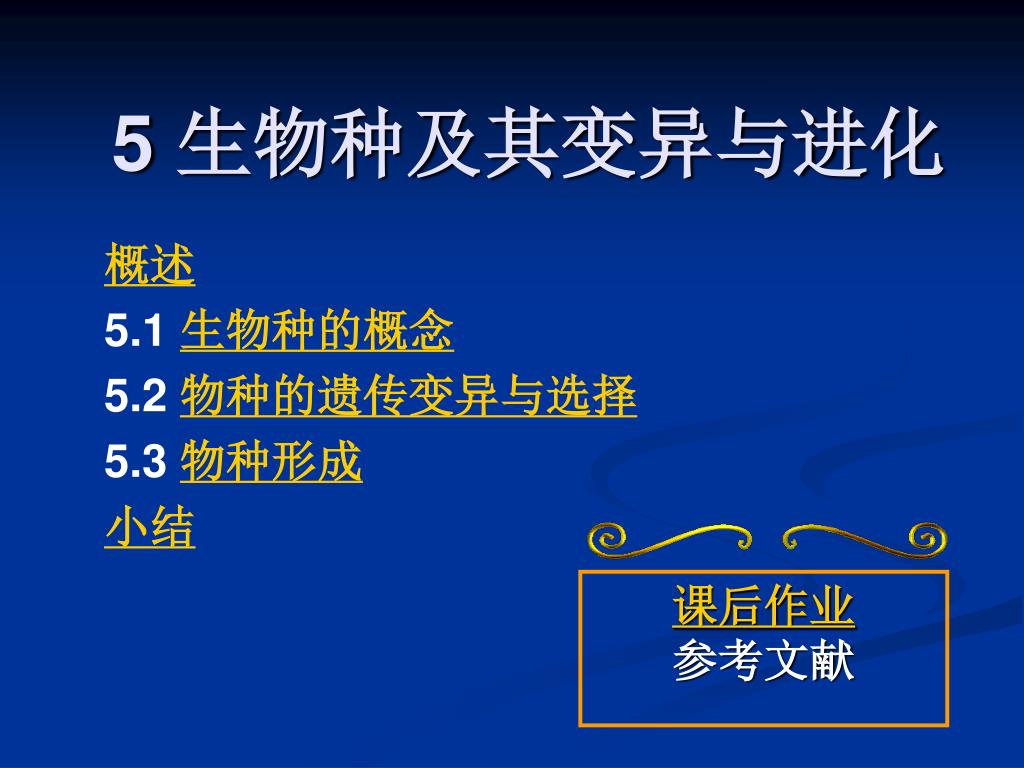 5 生物种及其变异与进化

概述
5.1 生物种的概念
5.2 物种的遗传变异与选择
5.3 物种形成
小结

课后作业
参考文献